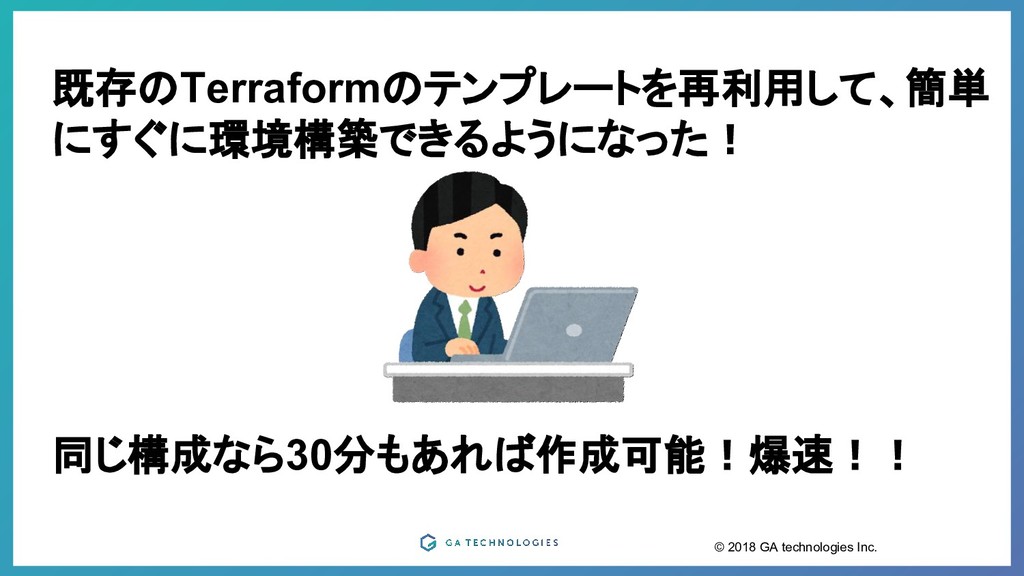 既存のTerraformのテンプレートを再利用して、簡単にすぐに環境構築できるようになった！

同じ構成なら30分もあれば作成可能！爆速！！

GA TECHNOLOGIES

© 2018 GA technologies Inc.